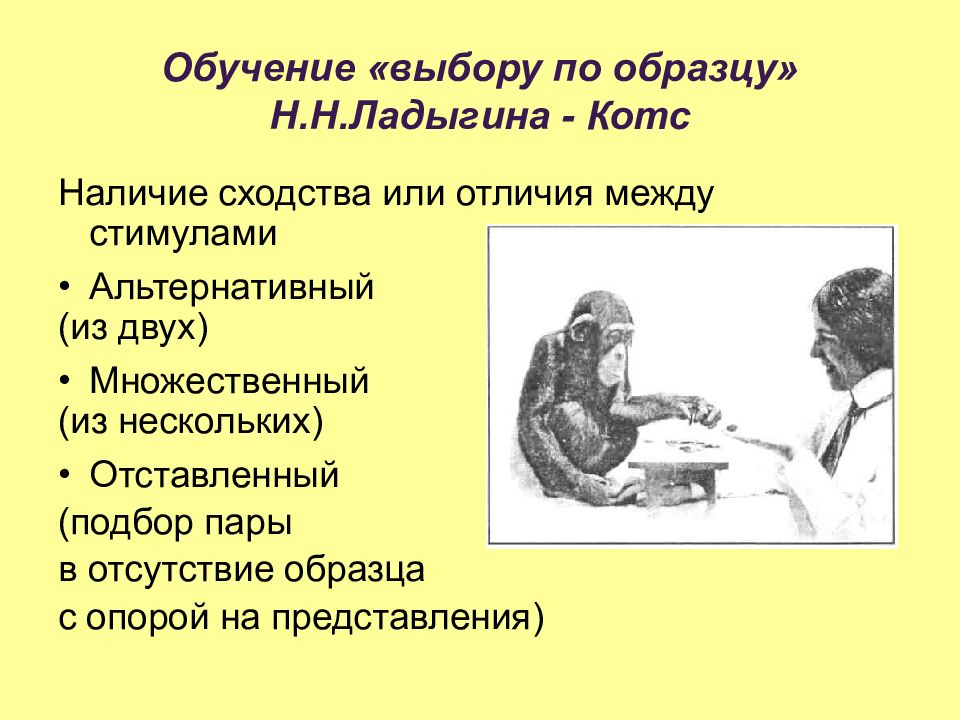 Обучение «выбору по образцу» Н.Н.Ладыгина - Котс

Наличие сходства или отличия между стимулами

• Альтернативный
(из двух)

• Множественный
(из нескольких)

• Отставленный
(подбор пары
в отсутствие образца
с опорой на представления)